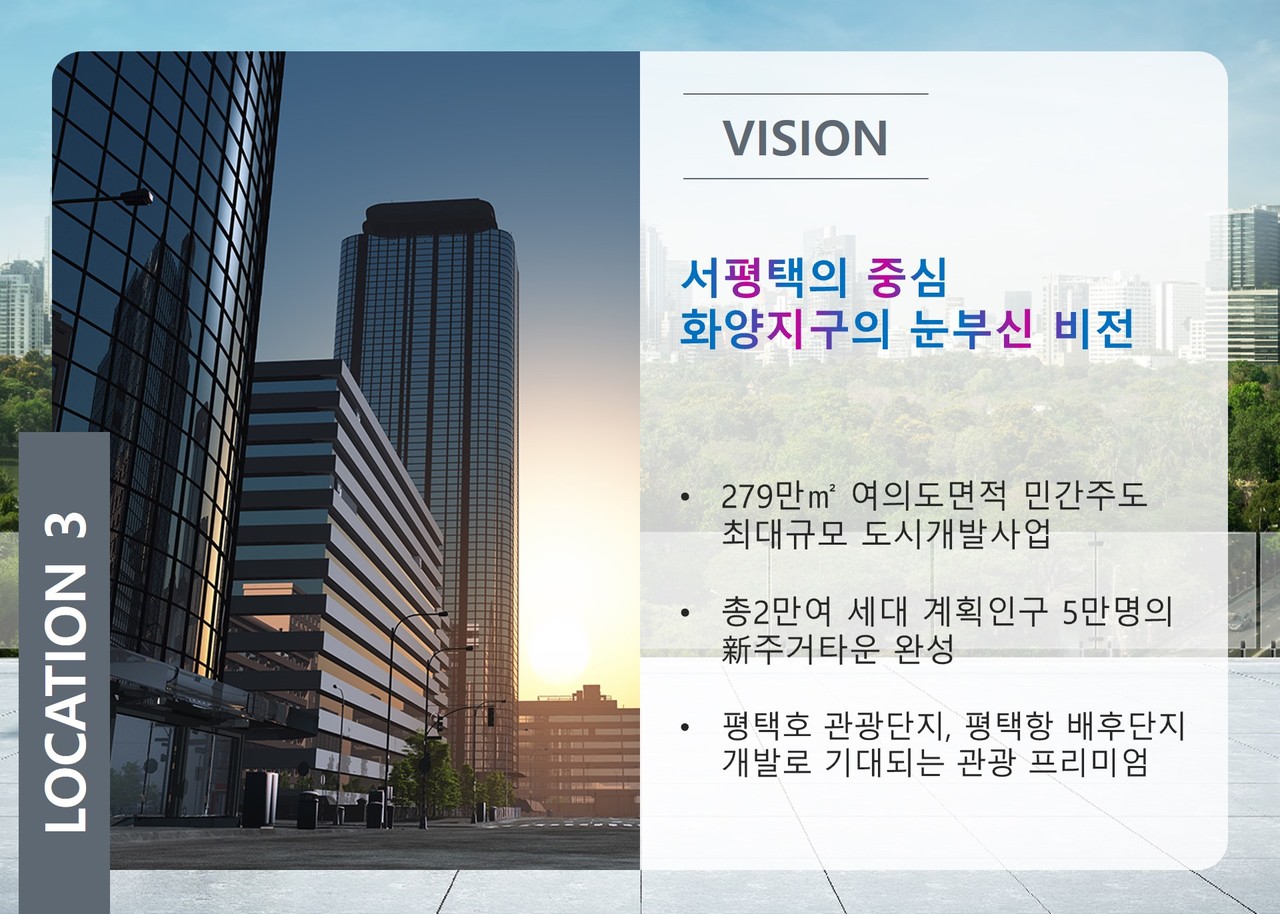 LOCATION 3

VISION

서평택의 중심
화양지구의 눈부신 비전

• 279만㎡ 여의도면적 민간주도 최대규모 도시개발사업

• 총2만여 세대 계획인구 5만명의 新주거타운 완성

• 평택호 관광단지, 평택항 배후단지 개발로 기대되는 관광 프리미엄